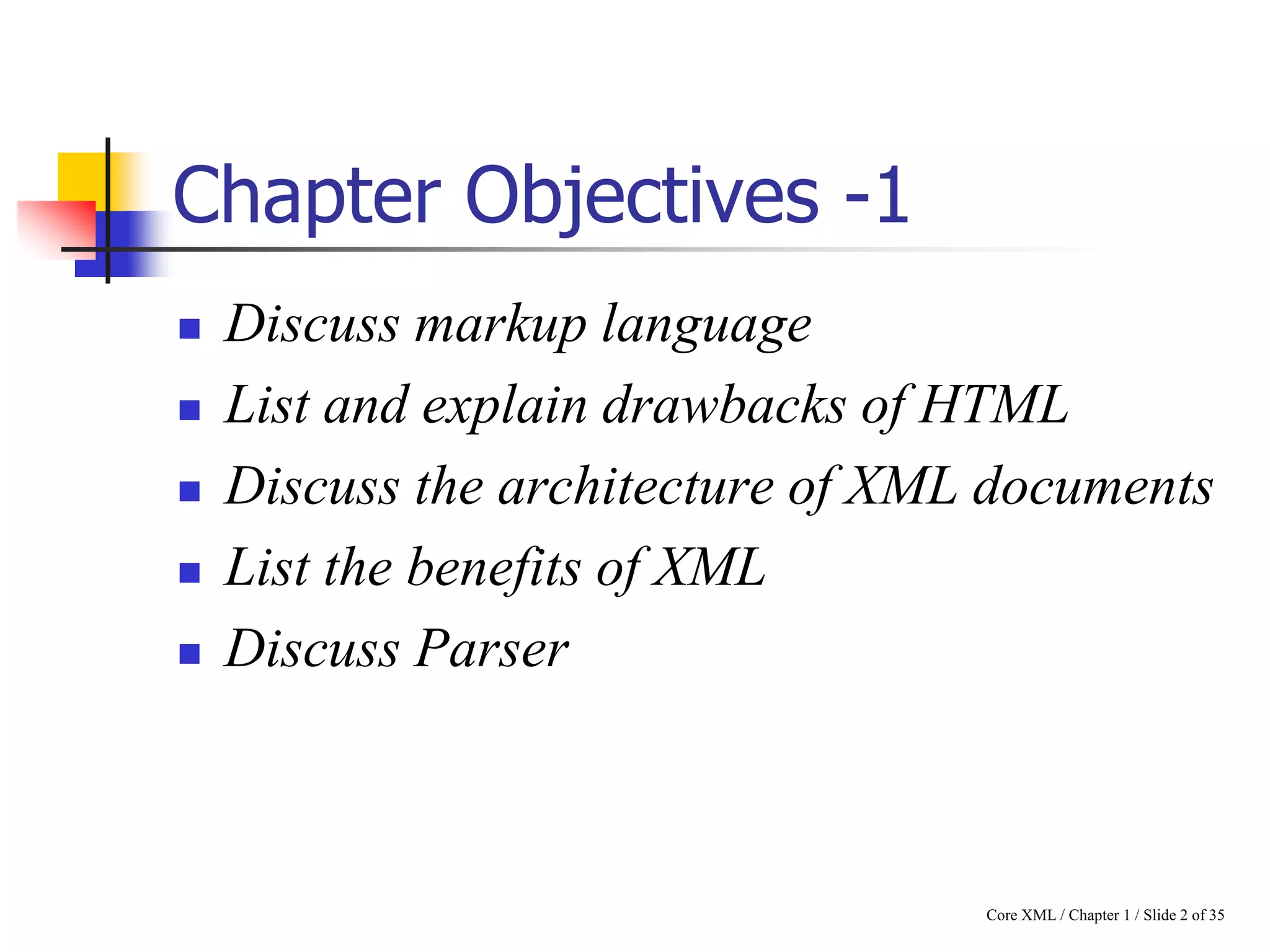 Chapter Objectives -1

- Discuss markup language
- List and explain drawbacks of HTML
- Discuss the architecture of XML documents
- List the benefits of XML
- Discuss Parser

Core XML / Chapter 1 / Slide 2 of 35